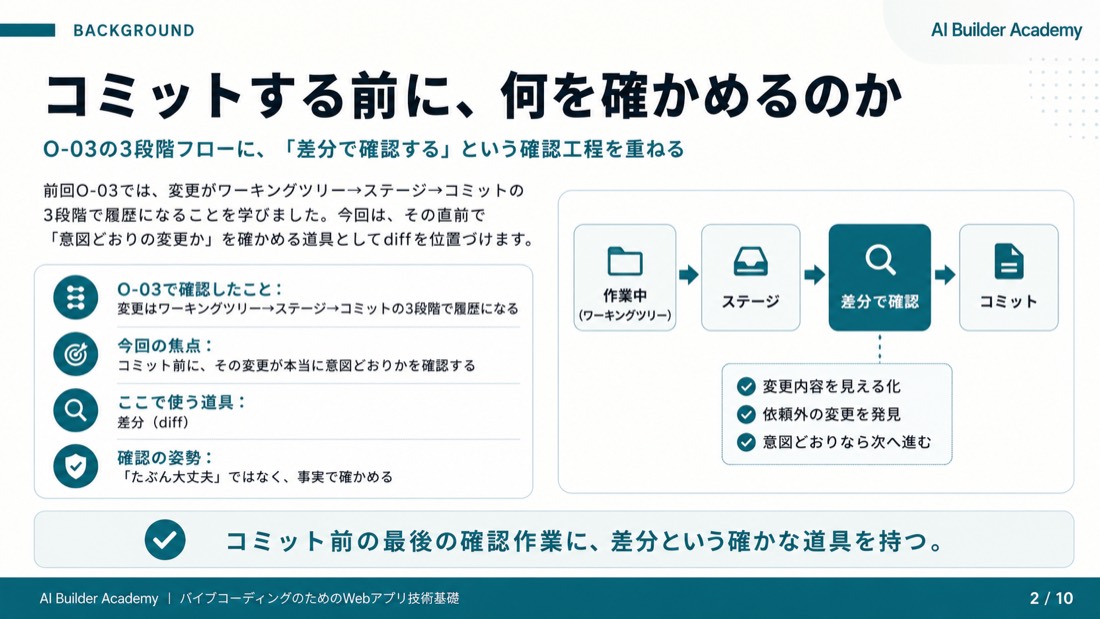 BACKGROUND

AI Builder Academy

コミットする前に、何を確かめるのか

O-03の3段階フローに、「差分で確認する」という確認工程を重ねる

前回O-03では、変更がワーキングツリー→ステージ→コミットの3段階で履歴になることを学びました。今回は、その直前で「意図どおりの変更か」を確かめる道具としてdiffを位置づけます。

O-03で確認したこと：
変更はワーキングツリー→ステージ→コミットの3段階で履歴になる

今回の焦点：
コミット前に、その変更が本当に意図どおりかを確認する

ここで使う道具：
差分（diff）

確認の姿勢：
「たぶん大丈夫」ではなく、事実で確かめる

作業中
（ワーキングツリー）

ステージ

差分で確認

コミット

変更内容を見える化
依頼外の変更を発見
意図どおりなら次へ進む

コミット前の最後の確認作業に、差分という確かな道具を持つ。

AI Builder Academy | バイブコーディングのためのWebアプリ技術基礎

2 / 10